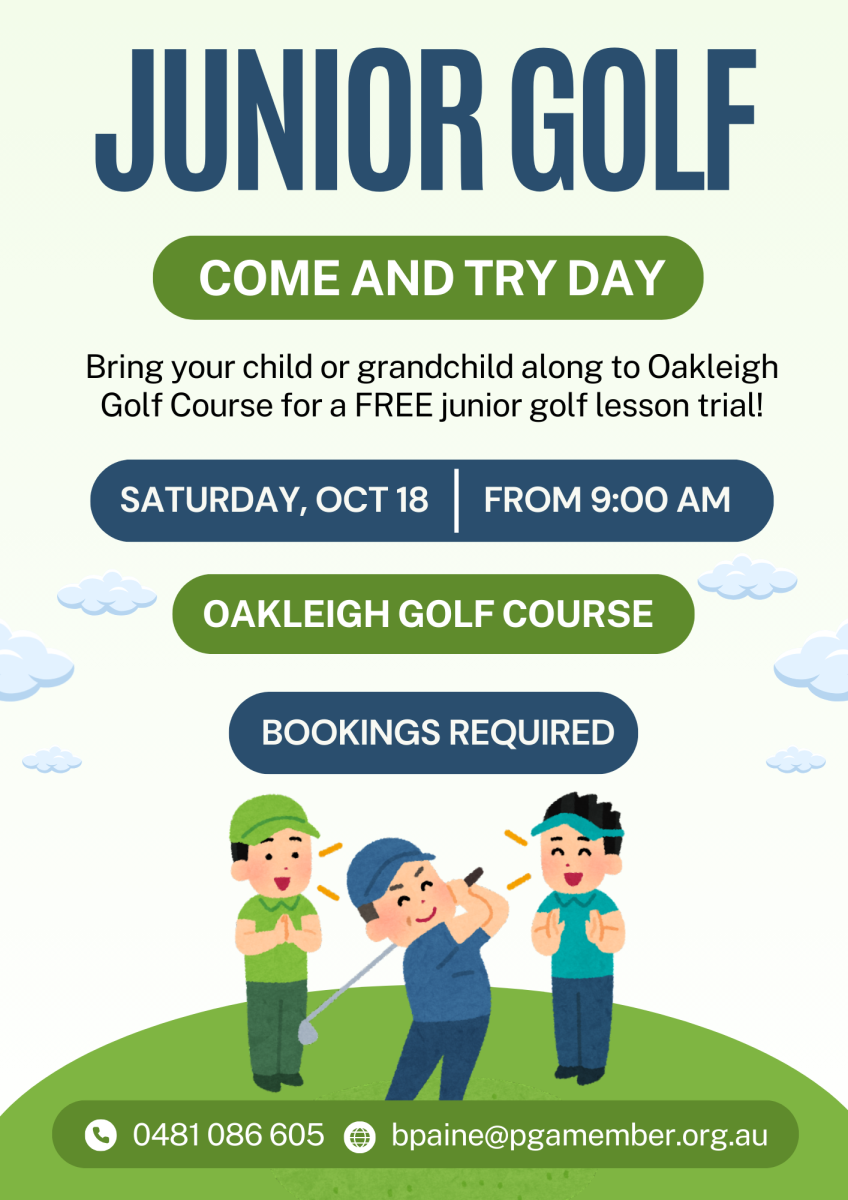 JUNIOR GOLF

COME AND TRY DAY

Bring your child or grandchild along to Oakleigh Golf Course for a FREE junior golf lesson trial!

SATURDAY, OCT 18 | FROM 9:00 AM

OAKLEIGH GOLF COURSE

BOOKINGS REQUIRED

0481 086 605 bpaine@pgamember.org.au